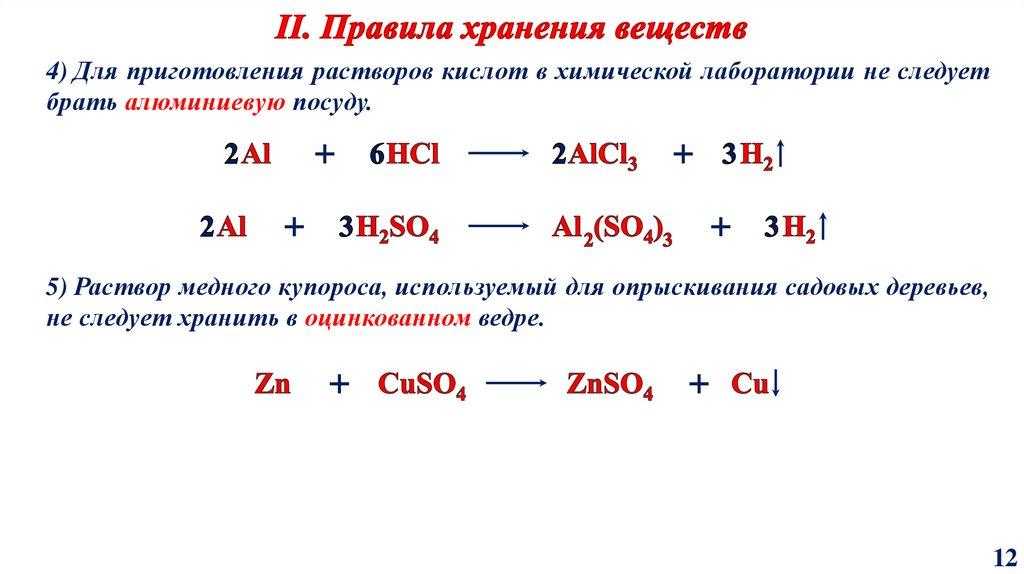 II. Правила хранения веществ

4) Для приготовления растворов кислот в химической лаборатории не следует брать алюминиевую посуду.

$2Al + 6HCl \longrightarrow 2AlCl_3 + 3H_2\uparrow$

$2Al + 3H_2SO_4 \longrightarrow Al_2(SO_4)_3 + 3H_2\uparrow$

5) Раствор медного купороса, используемый для опрыскивания садовых деревьев, не следует хранить в оцинкованном ведре.

$Zn + CuSO_4 \longrightarrow ZnSO_4 + Cu\downarrow$

12